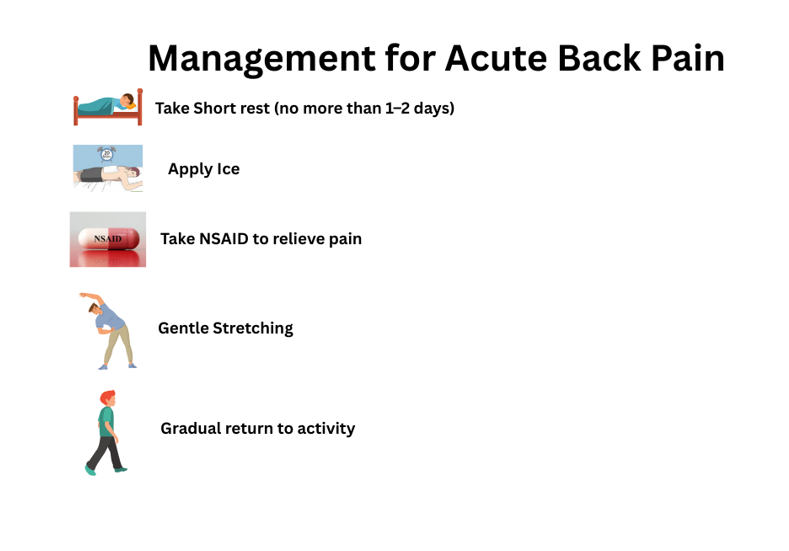 Management for Acute Back Pain

Take Short rest (no more than 1–2 days)

20

Apply Ice

NSAID

Take NSAID to relieve pain

Gentle Stretching

Gradual return to activity